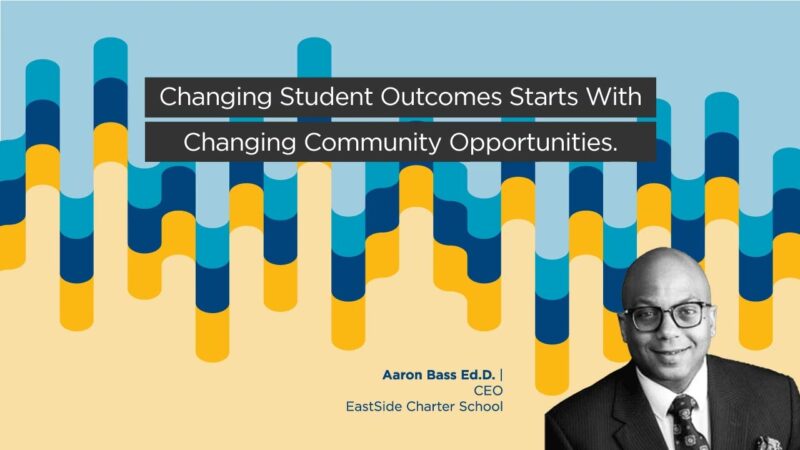 Changing Student Outcomes Starts With Changing Community Opportunities.

Aaron Bass Ed.D. |
CEO
EastSide Charter School